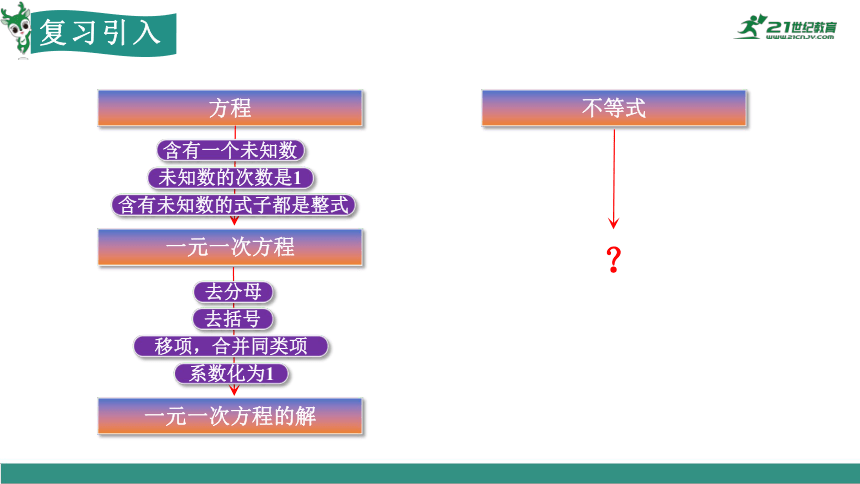 复习引入

21世纪教育
WWW.21CNJY.COM

方程

含有一个未知数

未知数的次数是1

含有未知数的式子都是整式

一元一次方程

去分母

去括号

移项，合并同类项

系数化为1

一元一次方程的解

不等式

?